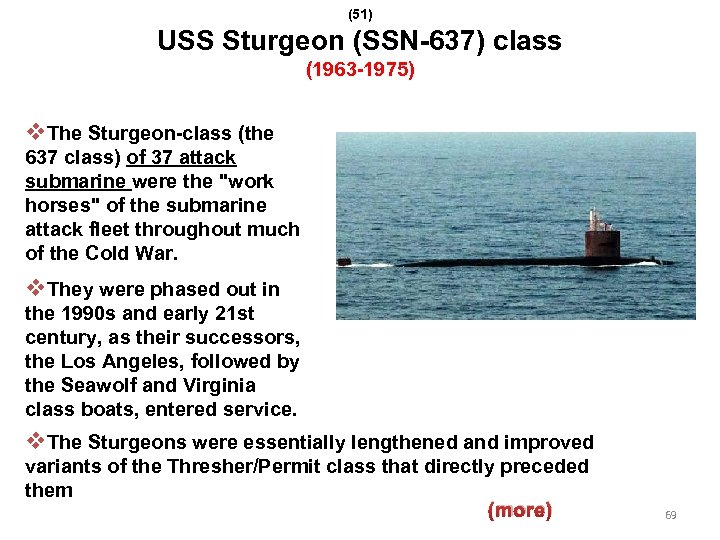 (51)
USS Sturgeon (SSN-637) class
(1963-1975)

❖The Sturgeon-class (the 637 class) of 37 attack submarine were the "work horses" of the submarine attack fleet throughout much of the Cold War.

❖They were phased out in the 1990s and early 21st century, as their successors, the Los Angeles, followed by the Seawolf and Virginia class boats, entered service.

❖The Sturgeons were essentially lengthened and improved variants of the Thresher/Permit class that directly preceded them

(more)

69